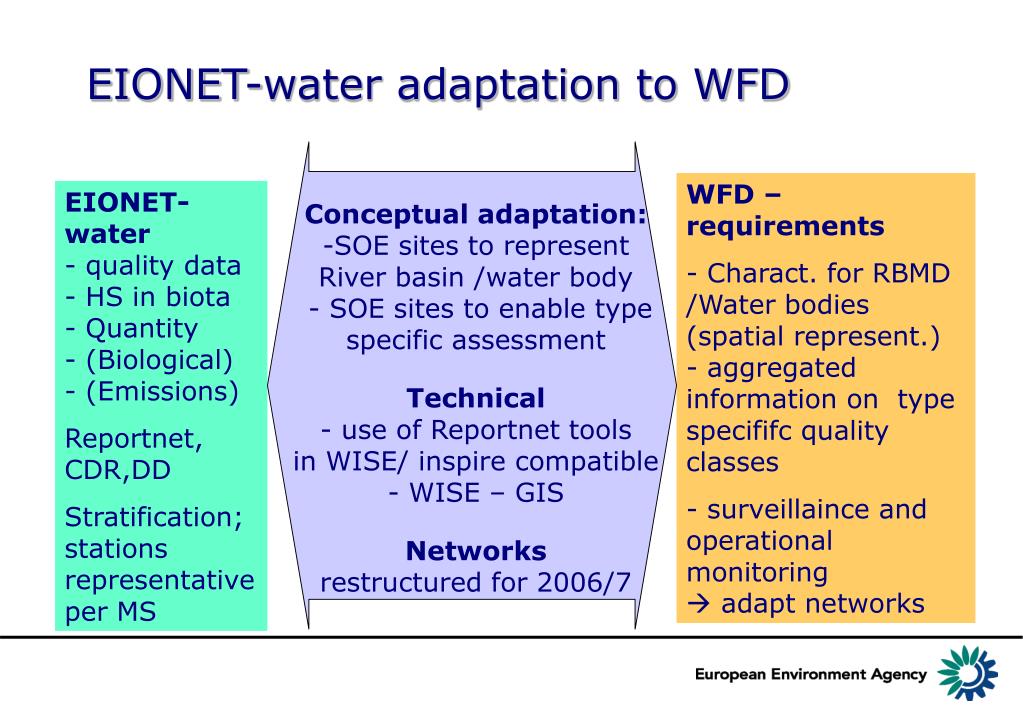 EIONET-water adaptation to WFD

EIONET-water
- quality data
- HS in biota
- Quantity
- (Biological)
- (Emissions)

Reportnet, CDR,DD

Stratification; stations representative per MS

Conceptual adaptation:
-SOE sites to represent River basin /water body
- SOE sites to enable type specific assessment

Technical
- use of Reportnet tools in WISE/ inspire compatible
- WISE – GIS

Networks
restructured for 2006/7

WFD – requirements

- Charact. for RBMD /Water bodies (spatial represent.)
- aggregated information on type specififc quality classes

- surveillaince and operational monitoring
→ adapt networks

European Environment Agency